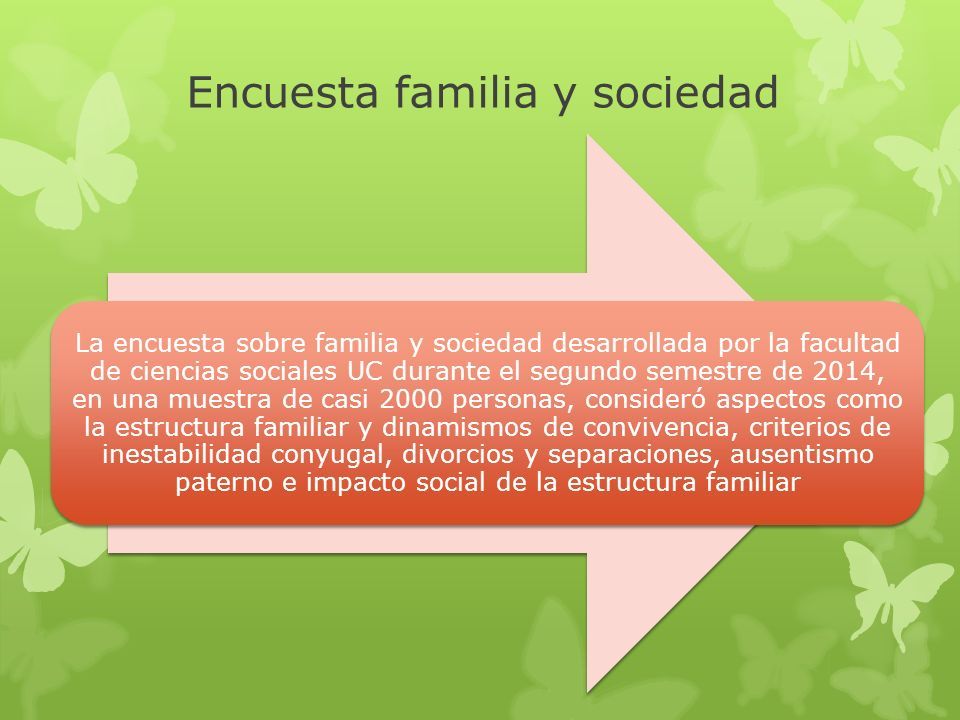 Encuesta familia y sociedad

La encuesta sobre familia y sociedad desarrollada por la facultad de ciencias sociales UC durante el segundo semestre de 2014, en una muestra de casi 2000 personas, consideró aspectos como la estructura familiar y dinamismos de convivencia, criterios de inestabilidad conyugal, divorcios y separaciones, ausentismo paterno e impacto social de la estructura familiar